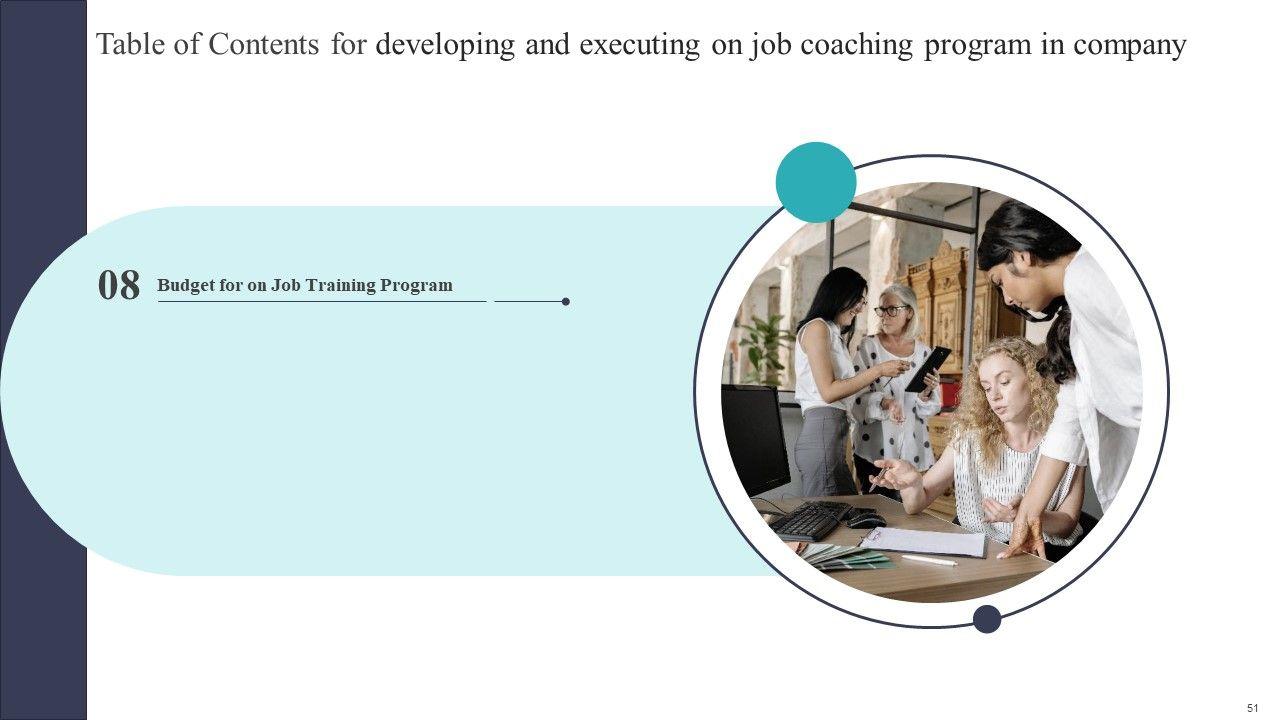 Table of Contents for developing and executing on job coaching program in company

08

Budget for on Job Training Program

51